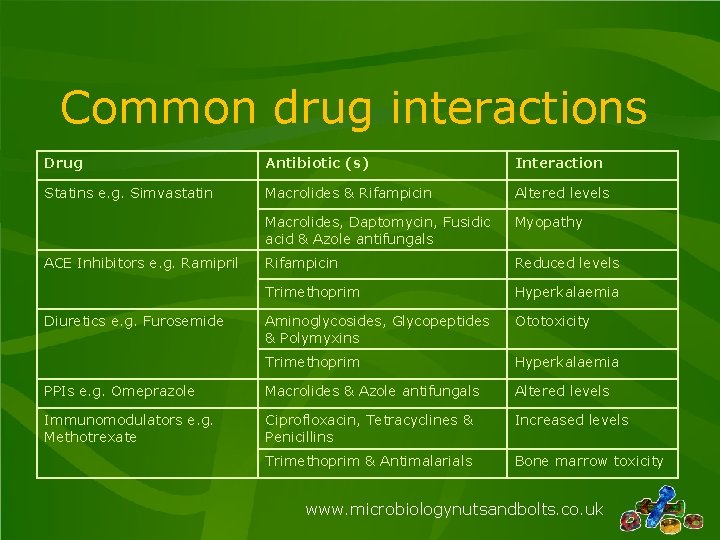 Common drug interactions

| Drug | Antibiotic (s) | Interaction |
|---|---|---|
| Statins e.g. Simvastatin | Macrolides & Rifampicin | Altered levels |
| | Macrolides, Daptomycin, Fusidic acid & Azole antifungals | Myopathy |
| ACE Inhibitors e.g. Ramipril | Rifampicin | Reduced levels |
| | Trimethoprim | Hyperkalaemia |
| Diuretics e.g. Furosemide | Aminoglycosides, Glycopeptides & Polymyxins | Ototoxicity |
| | Trimethoprim | Hyperkalaemia |
| PPIs e.g. Omeprazole | Macrolides & Azole antifungals | Altered levels |
| Immunomodulators e.g. Methotrexate | Ciprofloxacin, Tetracyclines & Penicillins | Increased levels |
| | Trimethoprim & Antimalarials | Bone marrow toxicity |

www.microbiologynutsandbolts.co.uk